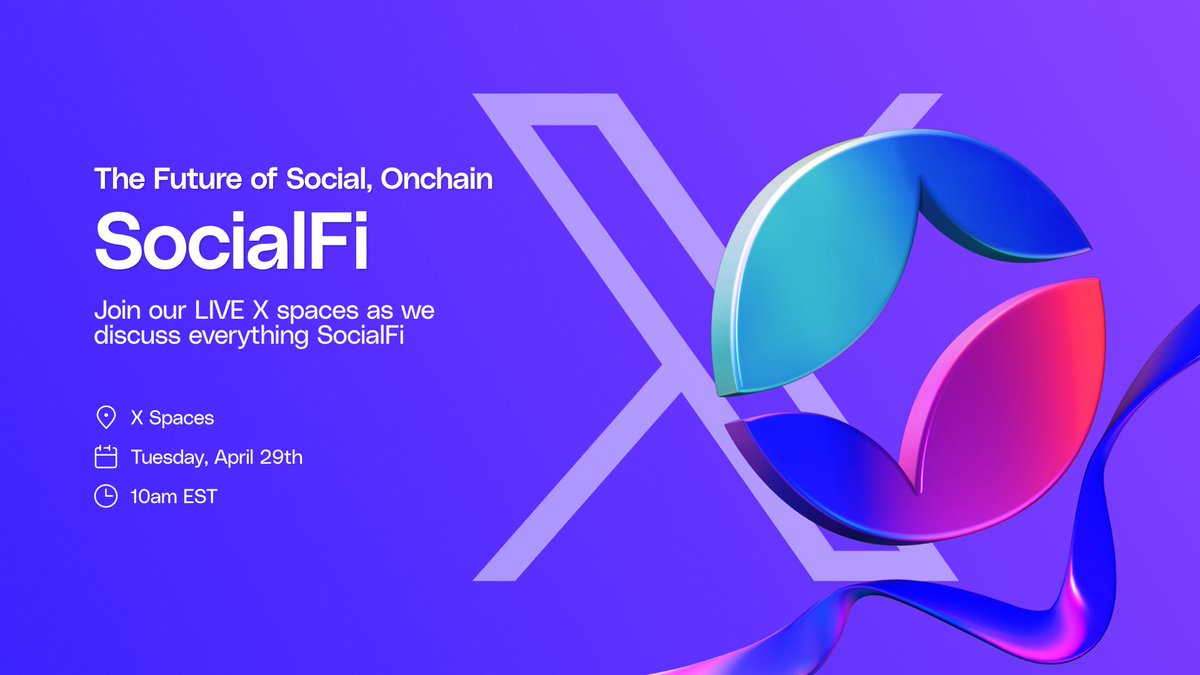 The Future of Social, Onchain

SocialFi

Join our LIVE X spaces as we discuss everything SocialFi

X Spaces

Tuesday, April 29th

10am EST